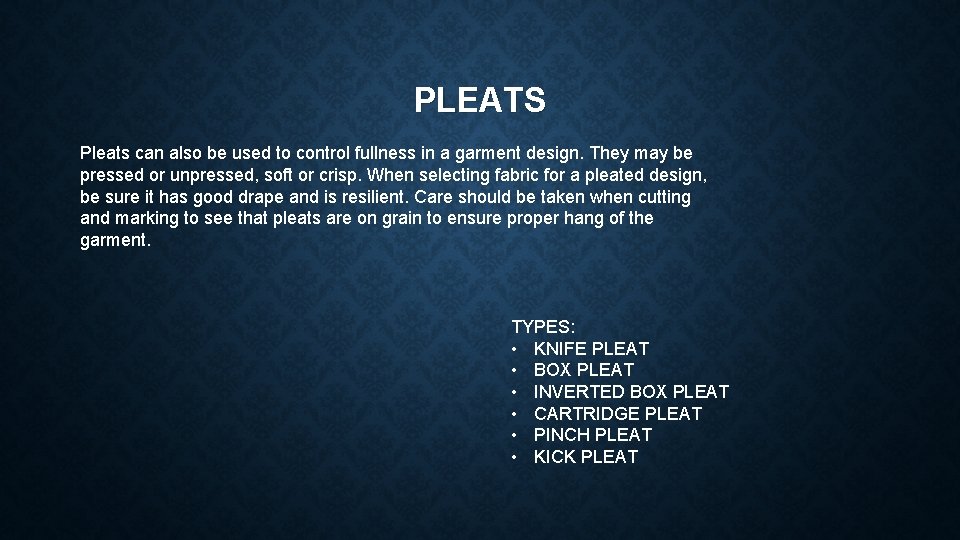 PLEATS

Pleats can also be used to control fullness in a garment design. They may be pressed or unpressed, soft or crisp. When selecting fabric for a pleated design, be sure it has good drape and is resilient. Care should be taken when cutting and marking to see that pleats are on grain to ensure proper hang of the garment.

TYPES:
• KNIFE PLEAT
• BOX PLEAT
• INVERTED BOX PLEAT
• CARTRIDGE PLEAT
• PINCH PLEAT
• KICK PLEAT